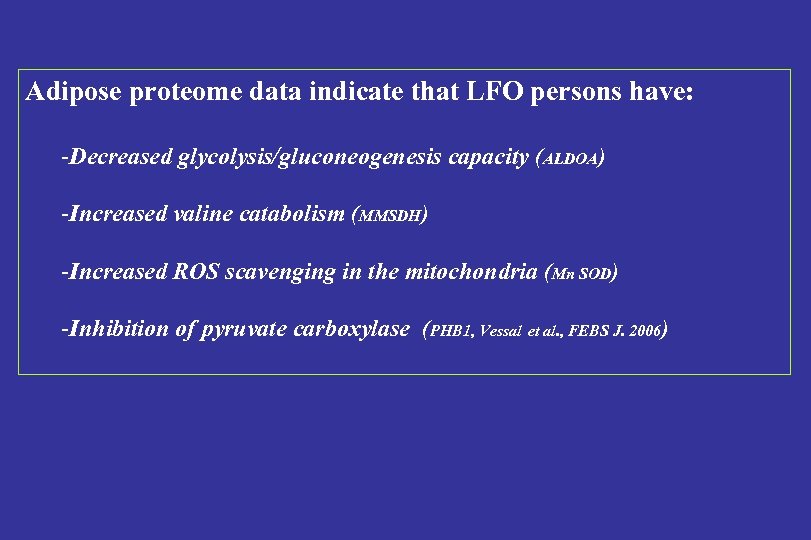 Adipose proteome data indicate that LFO persons have:

-Decreased glycolysis/gluconeogenesis capacity (ALDOA)

-Increased valine catabolism (MMSDH)

-Increased ROS scavenging in the mitochondria (Mn SOD)

-Inhibition of pyruvate carboxylase (PHB1, Vessal et al., FEBS J. 2006)